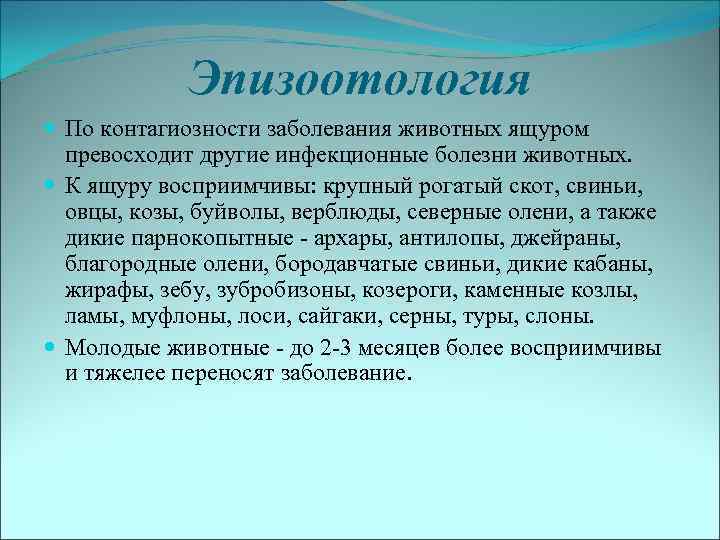 Эпизоотология

По контагиозности заболевания животных ящуром превосходит другие инфекционные болезни животных.

К ящуру восприимчивы: крупный рогатый скот, свиньи, овцы, козы, буйволы, верблюды, северные олени, а также дикие парнокопытные - архары, антилопы, джейраны, благородные олени, бородавчатые свиньи, дикие кабаны, жирафы, зебу, зубробизоны, козероги, каменные козлы, ламы, муфлоны, лоси, сайгаки, серны, туры, слоны.

Молодые животные - до 2-3 месяцев более восприимчивы и тяжелее переносят заболевание.